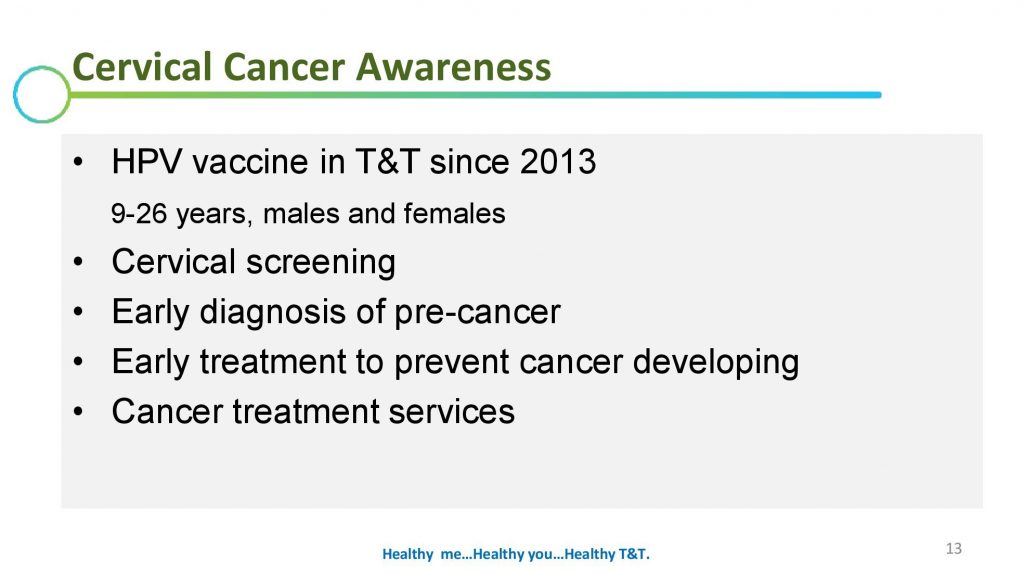 Cervical Cancer Awareness

• HPV vaccine in T&T since 2013
9-26 years, males and females
• Cervical screening
• Early diagnosis of pre-cancer
• Early treatment to prevent cancer developing
• Cancer treatment services

Healthy me…Healthy you…Healthy T&T.

13